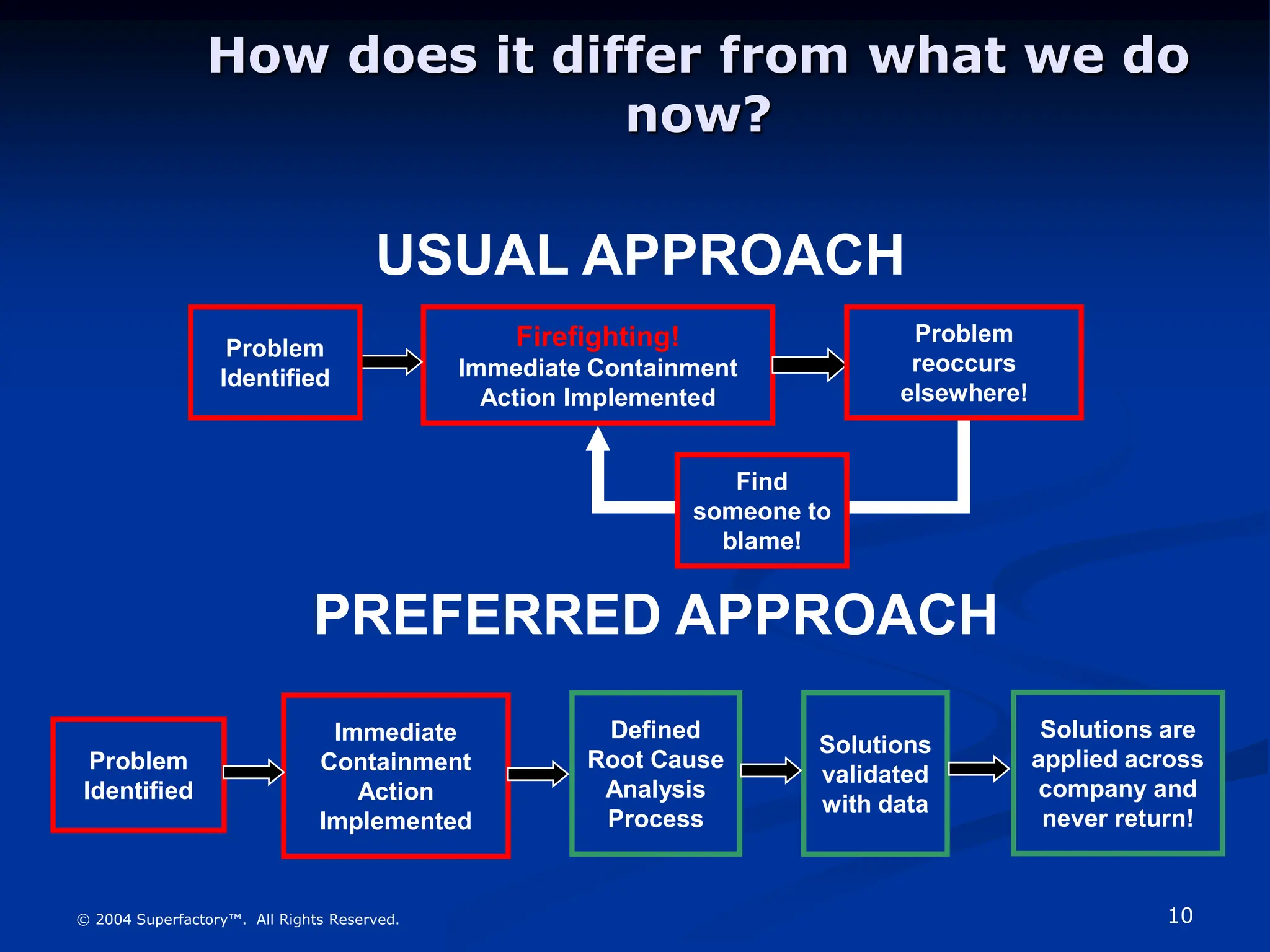 How does it differ from what we do now?

USUAL APPROACH

Problem Identified

Firefighting!
Immediate Containment Action Implemented

Problem reoccurs elsewhere!

Find someone to blame!

PREFERRED APPROACH

Problem Identified

Immediate Containment Action Implemented

Defined Root Cause Analysis Process

Solutions validated with data

Solutions are applied across company and never return!

© 2004 Superfactory™. All Rights Reserved.

10